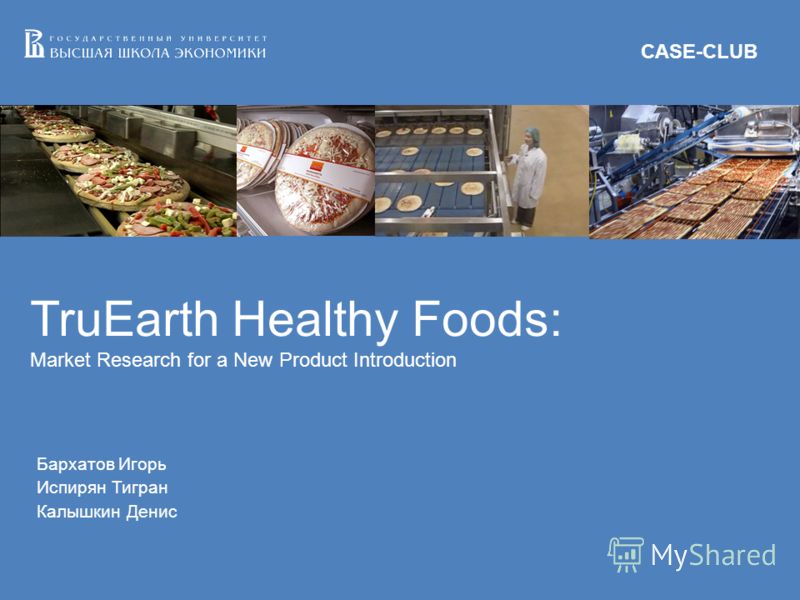 ГОСУДАРСТВЕННЫЙ УНИВЕРСИТЕТ
ВЫСШАЯ ШКОЛА ЭКОНОМИКИ

CASE-CLUB

TruEarth Healthy Foods:
Market Research for a New Product Introduction

Бархатов Игорь
Испирян Тигран
Калышкин Денис

MyShared